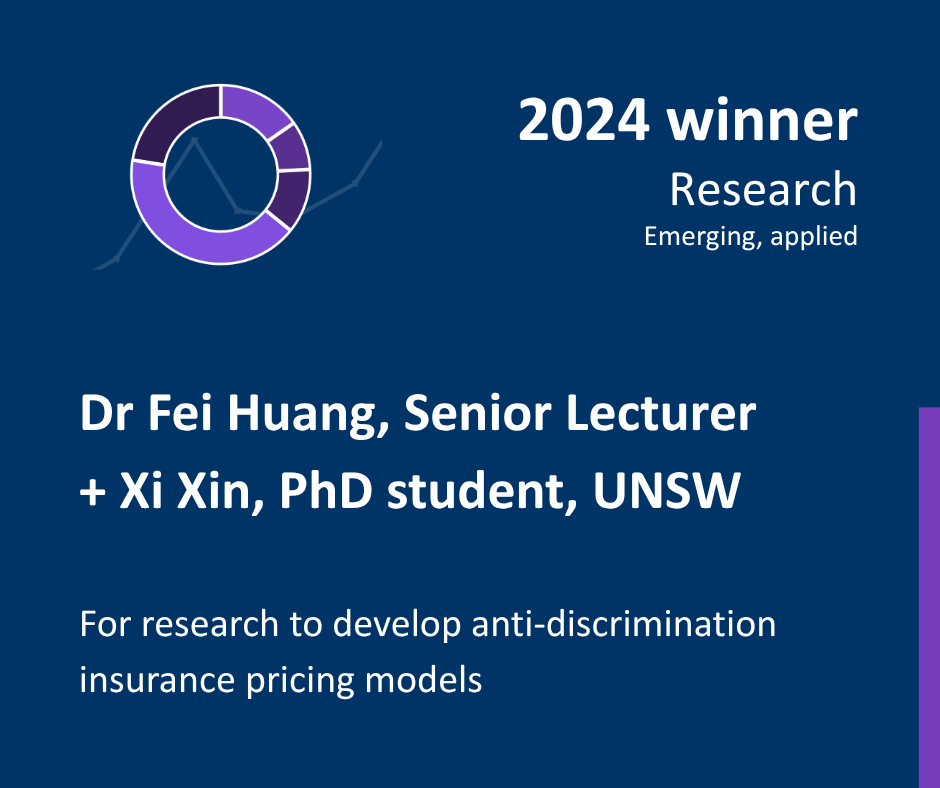 2024 winner
Research
Emerging, applied

Dr Fei Huang, Senior Lecturer
+ Xi Xin, PhD student, UNSW

For research to develop anti-discrimination insurance pricing models